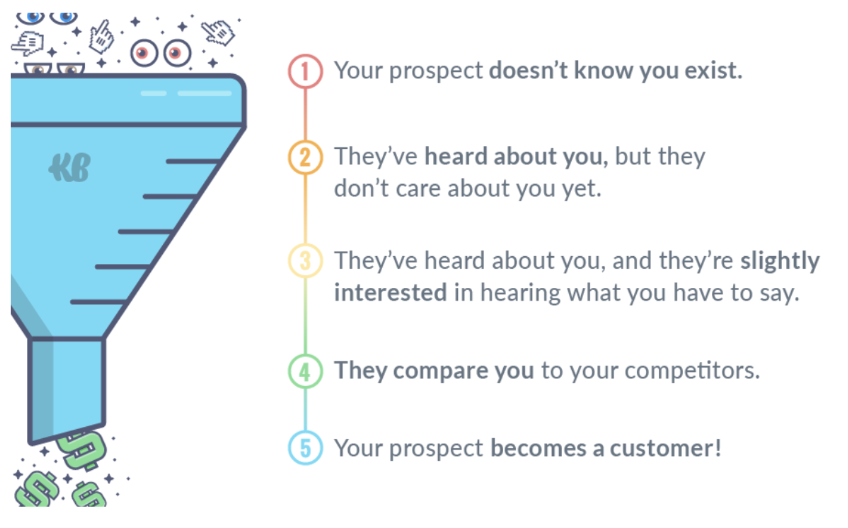 KB

1 Your prospect doesn't know you exist.

2 They've heard about you, but they don't care about you yet.

3 They've heard about you, and they're slightly interested in hearing what you have to say.

4 They compare you to your competitors.

5 Your prospect becomes a customer!